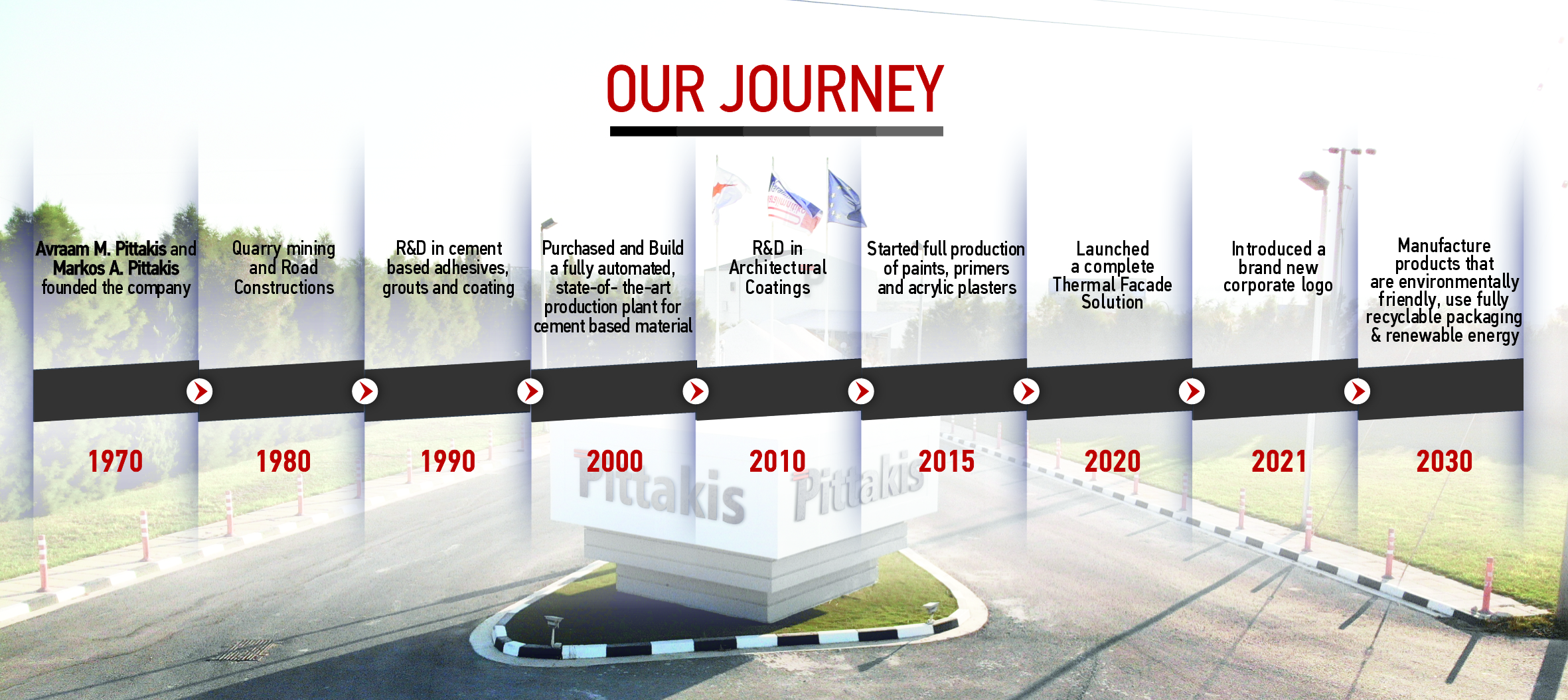 OUR JOURNEY

Avraam M. Pittakis and Markos A. Pittakis founded the company

1970

Quarry mining and Road Constructions

1980

R&D in cement based adhesives, grouts and coating

1990

Purchased and Build a fully automated, state-of- the-art production plant for cement based material

2000

R&D in Architectural Coatings

2010

Started full production of paints, primers and acrylic plasters

2015

Launched a complete Thermal Facade Solution

2020

Introduced a brand new corporate logo

2021

Manufacture products that are environmentally friendly, use fully recyclable packaging & renewable energy

2030

Pittakis

Pittakis